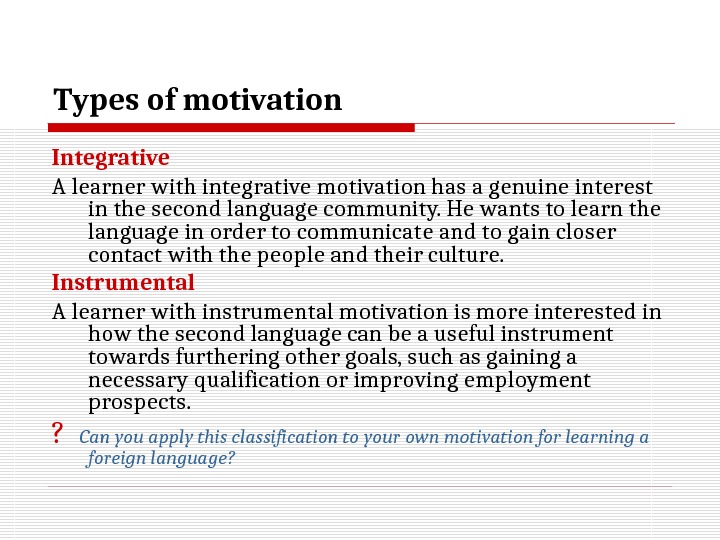 Types of motivation

Integrative

A learner with integrative motivation has a genuine interest in the second language community. He wants to learn the language in order to communicate and to gain closer contact with the people and their culture.

Instrumental

A learner with instrumental motivation is more interested in how the second language can be a useful instrument towards furthering other goals, such as gaining a necessary qualification or improving employment prospects.

? Can you apply this classification to your own motivation for learning a foreign language?